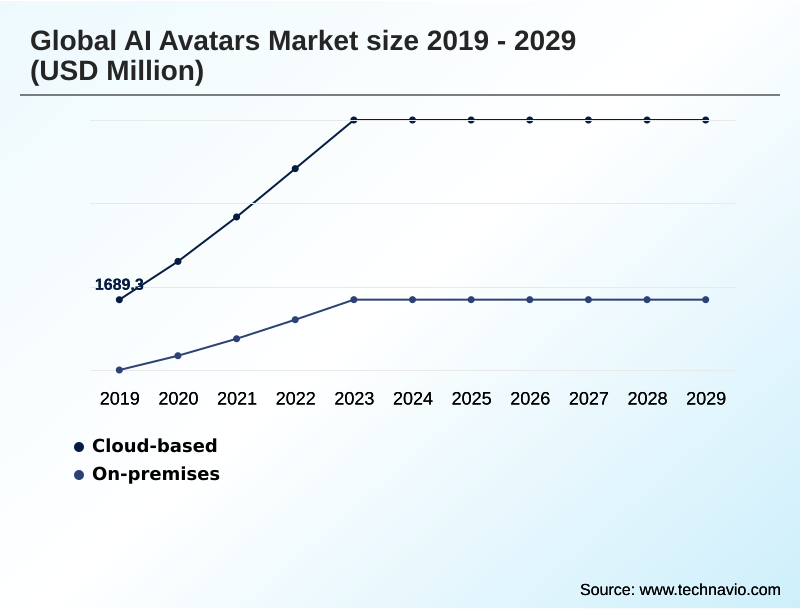 Global AI Avatars Market size 2019 - 2029 (USD Million)

1689.3

2019 2020 2021 2022 2023 2024 2025 2026 2027 2028 2029

Cloud-based
On-premises

Source: www.technavio.com